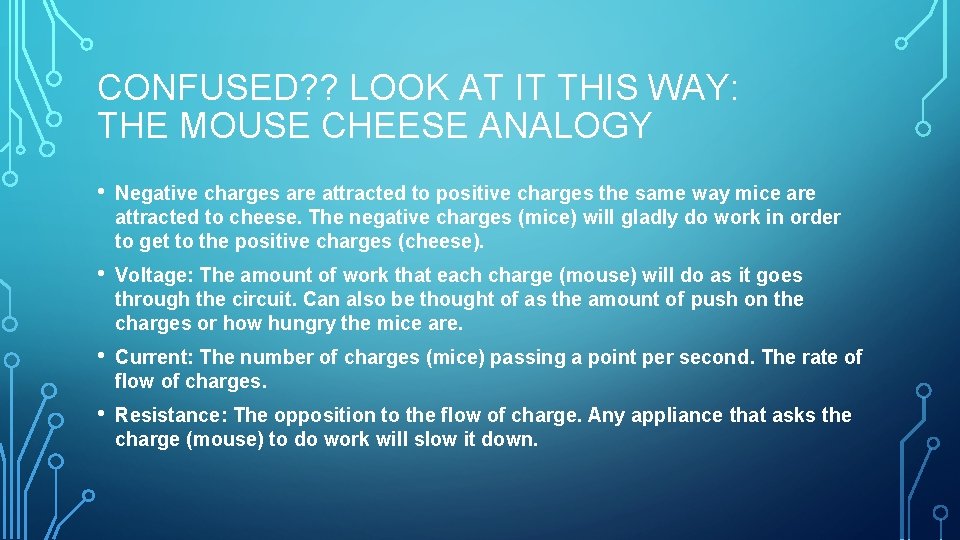 CONFUSED?? LOOK AT IT THIS WAY: THE MOUSE CHEESE ANALOGY

• Negative charges are attracted to positive charges the same way mice are attracted to cheese. The negative charges (mice) will gladly do work in order to get to the positive charges (cheese).

• Voltage: The amount of work that each charge (mouse) will do as it goes through the circuit. Can also be thought of as the amount of push on the charges or how hungry the mice are.

• Current: The number of charges (mice) passing a point per second. The rate of flow of charges.

• Resistance: The opposition to the flow of charge. Any appliance that asks the charge (mouse) to do work will slow it down.